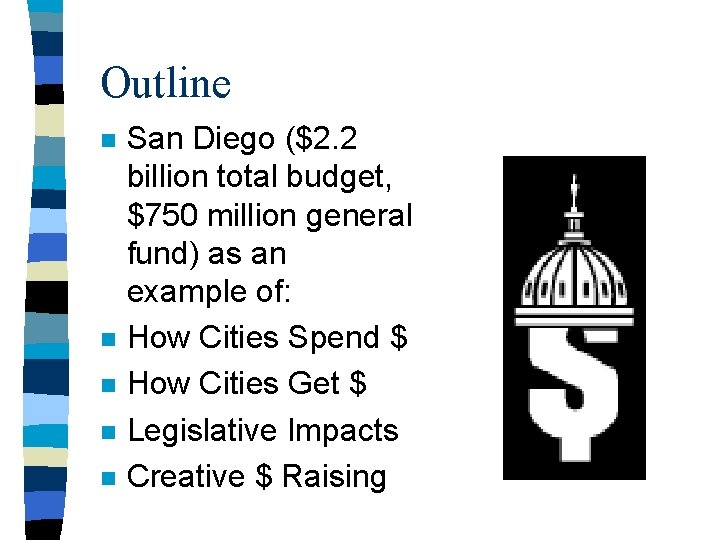 Outline

- San Diego (\$2.2 billion total budget, \$750 million general fund) as an example of:
- How Cities Spend \$
- How Cities Get \$
- Legislative Impacts
- Creative \$ Raising